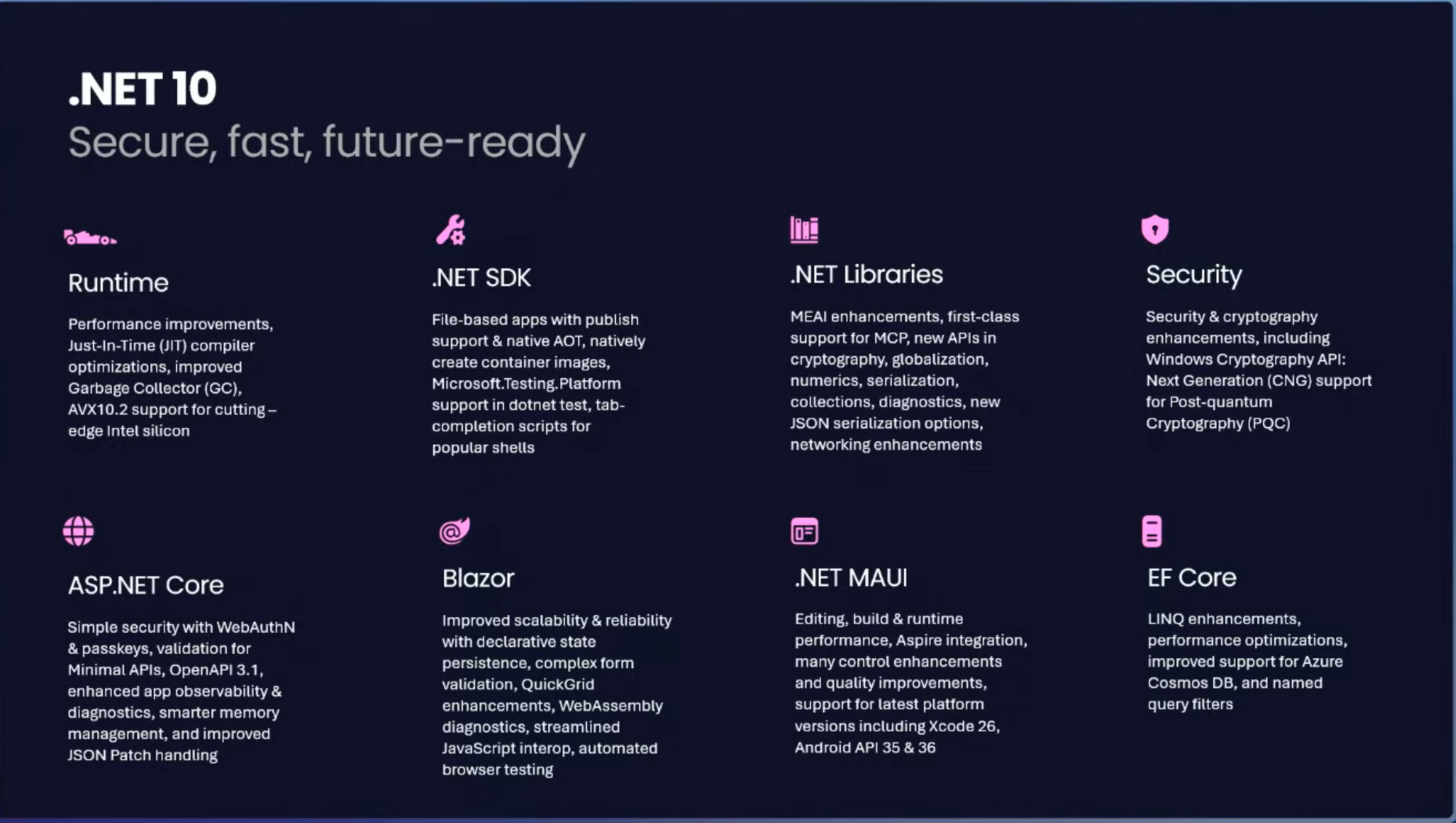 .NET 10
Secure, fast, future-ready

Runtime

Performance improvements, Just-In-Time (JIT) compiler optimizations, improved Garbage Collector (GC), AVX10.2 support for cutting – edge Intel silicon

.NET SDK

File-based apps with publish support & native AOT, natively create container images, Microsoft.Testing.Platform support in dotnet test, tab-completion scripts for popular shells

.NET Libraries

MEAI enhancements, first-class support for MCP, new APIs in cryptography, globalization, numerics, serialization, collections, diagnostics, new JSON serialization options, networking enhancements

Security

Security & cryptography enhancements, including Windows Cryptography API: Next Generation (CNG) support for Post-quantum Cryptography (PQC)

ASP.NET Core

Simple security with WebAuthN & passkeys, validation for Minimal APIs, OpenAPI 3.1, enhanced app observability & diagnostics, smarter memory management, and improved JSON Patch handling

Blazor

Improved scalability & reliability with declarative state persistence, complex form validation, QuickGrid enhancements, WebAssembly diagnostics, streamlined JavaScript interop, automated browser testing

.NET MAUI

Editing, build & runtime performance, Aspire integration, many control enhancements and quality improvements, support for latest platform versions including Xcode 26, Android API 35 & 36

EF Core

LINQ enhancements, performance optimizations, improved support for Azure Cosmos DB, and named query filters